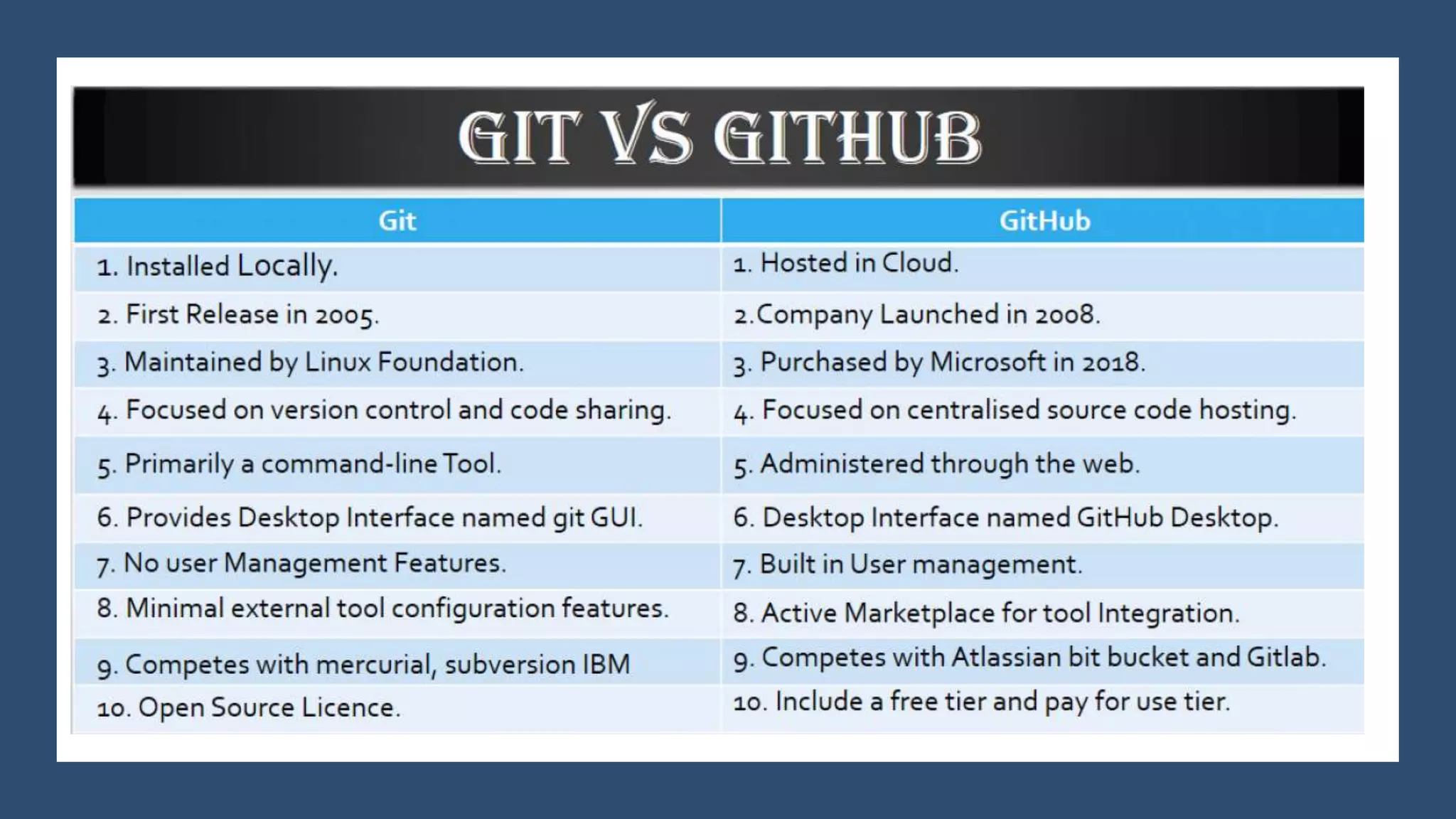 GIT VS GITHUB

| Git | GitHub |
|---|---|
| 1. Installed Locally. | 1. Hosted in Cloud. |
| 2. First Release in 2005. | 2.Company Launched in 2008. |
| 3. Maintained by Linux Foundation. | 3. Purchased by Microsoft in 2018. |
| 4. Focused on version control and code sharing. | 4. Focused on centralised source code hosting. |
| 5. Primarily a command-line Tool. | 5. Administered through the web. |
| 6. Provides Desktop Interface named git GUI. | 6. Desktop Interface named GitHub Desktop. |
| 7. No user Management Features. | 7. Built in User management. |
| 8. Minimal external tool configuration features. | 8. Active Marketplace for tool Integration. |
| 9. Competes with mercurial, subversion IBM | 9. Competes with Atlassian bit bucket and Gitlab. |
| 10. Open Source Licence. | 10. Include a free tier and pay for use tier. |